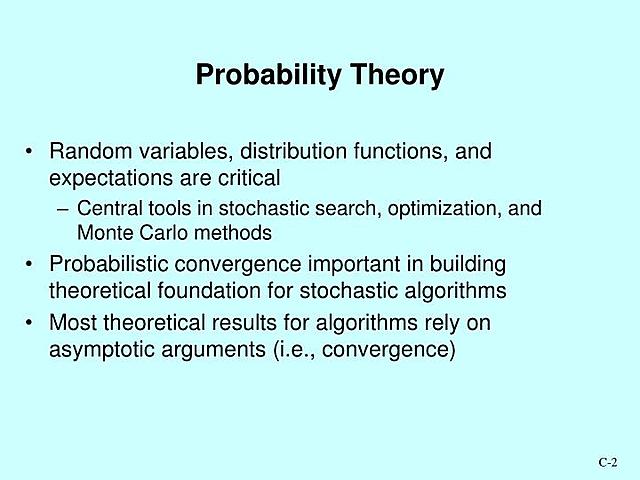 Probability Theory

• Random variables, distribution functions, and expectations are critical
– Central tools in stochastic search, optimization, and Monte Carlo methods
• Probabilistic convergence important in building theoretical foundation for stochastic algorithms
• Most theoretical results for algorithms rely on asymptotic arguments (i.e., convergence)

C-2